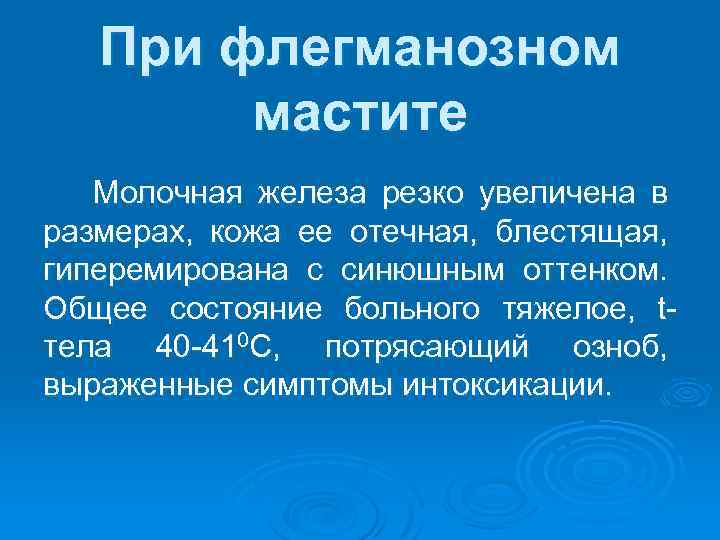 При флегманозном мастите

Молочная железа резко увеличена в размерах, кожа ее отечная, блестящая, гиперемирована с синюшным оттенком. Общее состояние больного тяжелое, t-тела 40-41$^0$С, потрясающий озноб, выраженные симптомы интоксикации.